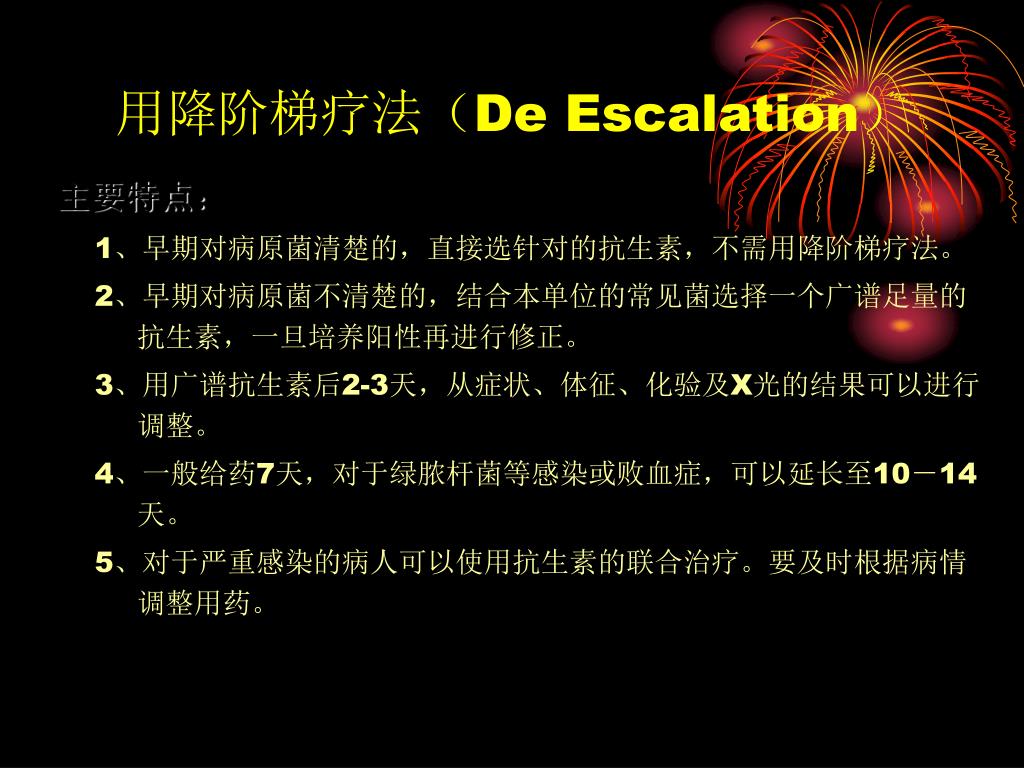 用降阶梯疗法（De Escalation）

主要特点：

1、早期对病原菌清楚的，直接选针对的抗生素，不需用降阶梯疗法。

2、早期对病原菌不清楚的，结合本单位的常见菌选择一个广谱足量的抗生素，一旦培养阳性再进行修正。

3、用广谱抗生素后2-3天，从症状、体征、化验及X光的结果可以进行调整。

4、一般给药7天，对于绿脓杆菌等感染或败血症，可以延长至10－14天。

5、对于严重感染的病人可以使用抗生素的联合治疗。要及时根据病情调整用药。